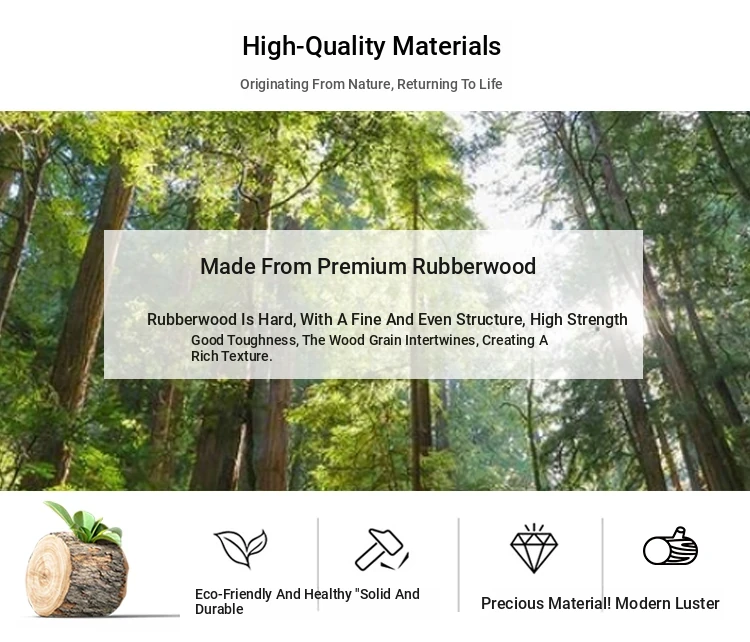 High-Quality Materials

Originating From Nature, Returning To Life

Made From Premium Rubberwood

Rubberwood Is Hard, With A Fine And Even Structure, High Strength Good Toughness, The Wood Grain Intertwines, Creating A Rich Texture.

Eco-Friendly And Healthy "Solid And Durable

Precious Material! Modern Luster